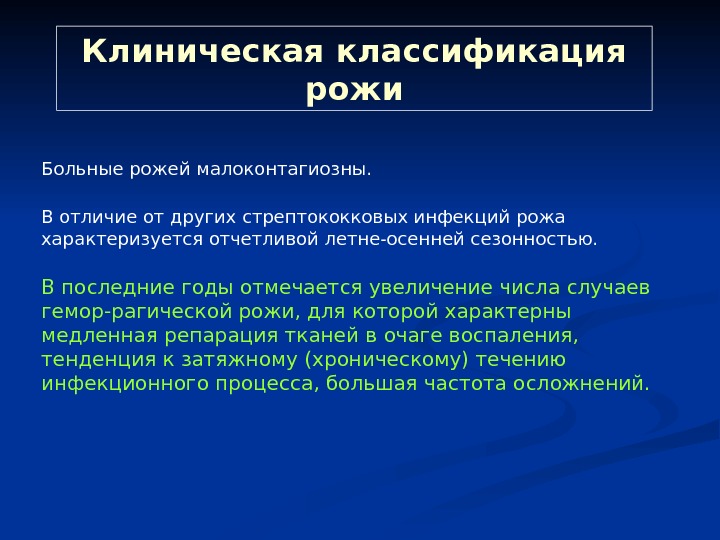 Клиническая классификация рожи

Больные рожей малоконтагиозны.

В отличие от других стрептококковых инфекций рожа характеризуется отчетливой летне-осенней сезонностью.

В последние годы отмечается увеличение числа случаев гемор-рагической рожи, для которой характерны медленная репарация тканей в очаге воспаления, тенденция к затяжному (хроническому) течению инфекционного процесса, большая частота осложнений.